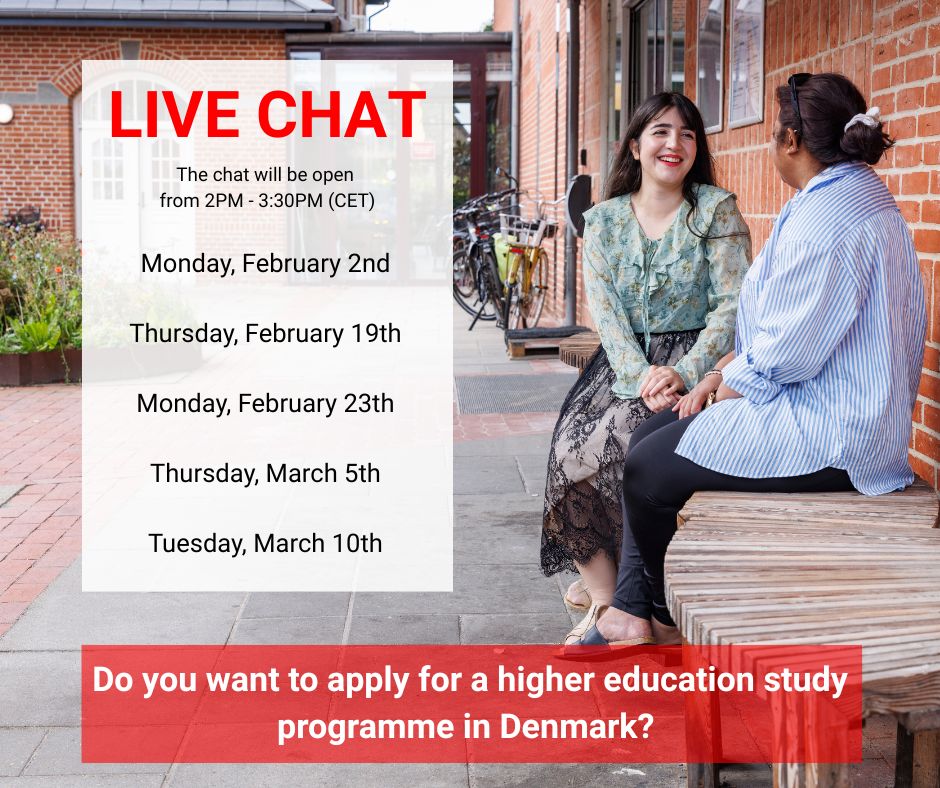 LIVE CHAT

The chat will be open from 2PM - 3:30PM (CET)

Monday, February 2nd

Thursday, February 19th

Monday, February 23th

Thursday, March 5th

Tuesday, March 10th

Do you want to apply for a higher education study programme in Denmark?